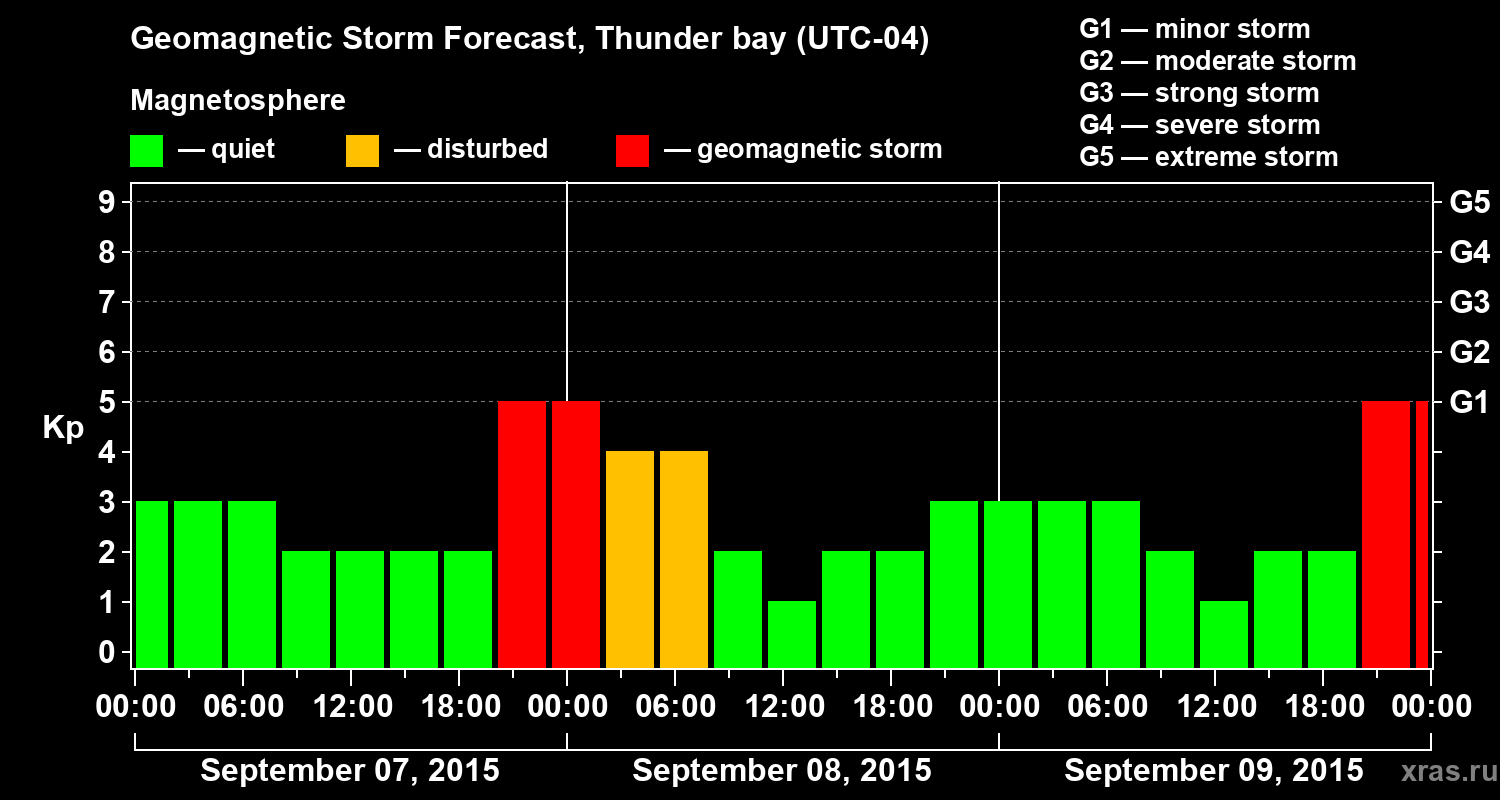 Geomagnetic Storm Forecast, Thunder bay (UTC-04)

Magnetosphere

— quiet — disturbed — geomagnetic storm

G1 — minor storm
G2 — moderate storm
G3 — strong storm
G4 — severe storm
G5 — extreme storm

Kp

9 8 7 6 5 4 3 2 1 0

G5 G4 G3 G2 G1

00:00 06:00 12:00 18:00 00:00 06:00 12:00 18:00 00:00 06:00 12:00 18:00 00:00

September 07, 2015 September 08, 2015 September 09, 2015

xras.ru